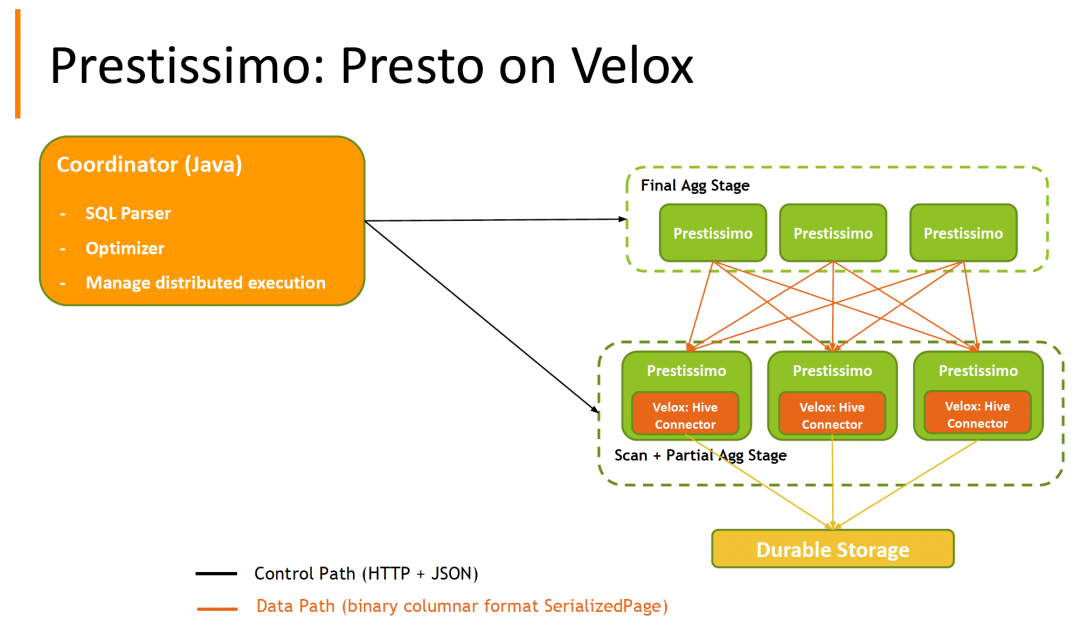 Prestissimo: Presto on Velox

Coordinator (Java)

- SQL Parser
- Optimizer
- Manage distributed execution

Final Agg Stage

Prestissimo

Prestissimo

Prestissimo

Prestissimo

Velox: Hive Connector

Prestissimo

Velox: Hive Connector

Prestissimo

Velox: Hive Connector

Scan + Partial Agg Stage

Durable Storage

Control Path (HTTP + JSON)

Data Path (binary columnar format SerializedPage)